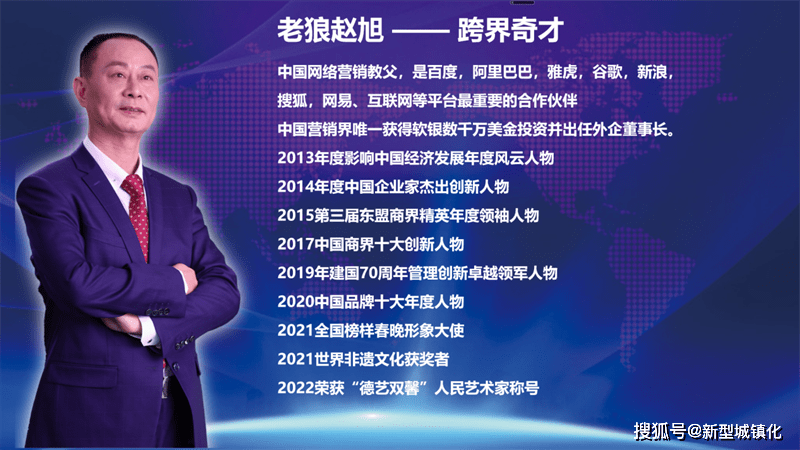 老狼赵旭 —— 跨界奇才

中国网络营销教父，是百度，阿里巴巴，雅虎，谷歌，新浪，搜狐，网易、互联网等平台最重要的合作伙伴

中国营销界唯一获得软银数千万美金投资并出任外企董事长。

2013年度影响中国经济发展年度风云人物

2014年度中国企业家杰出创新人物

2015第三届东盟商界精英年度领袖人物

2017中国商界十大创新人物

2019年建国70周年管理创新卓越领军人物

2020中国品牌十大年度人物

2021全国榜样春晚形象大使

2021世界非遗文化获奖者

2022荣获“德艺双馨”人民艺术家称号

搜狐号@新型城镇化